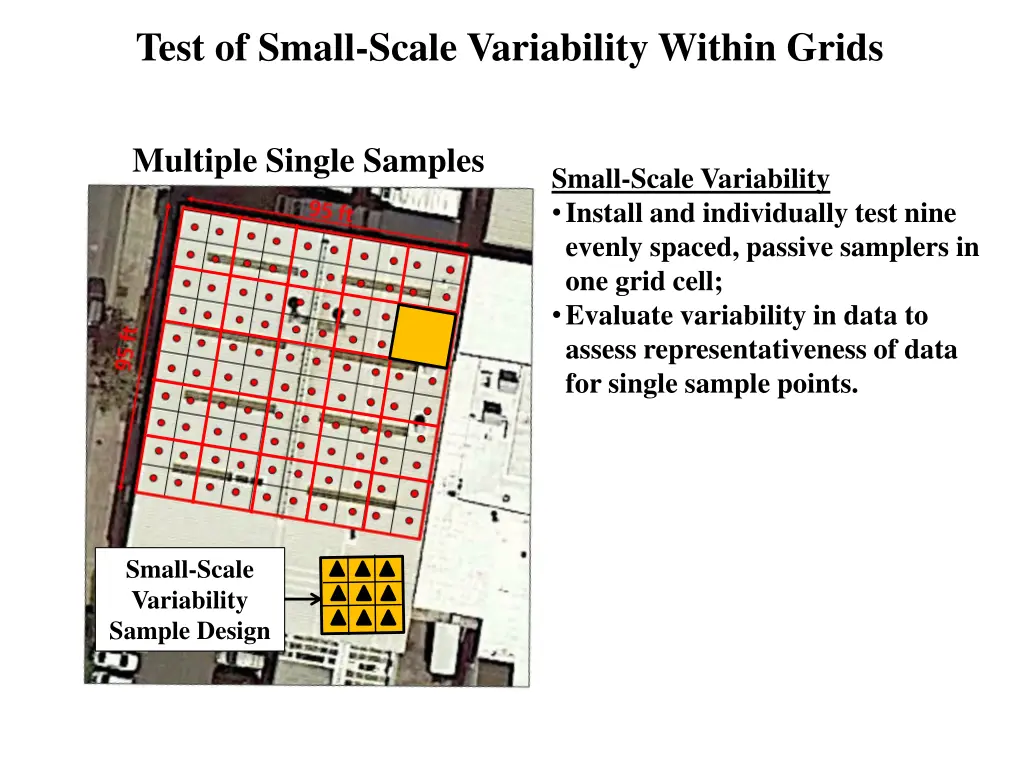 Test of Small-Scale Variability Within Grids

Multiple Single Samples

95 ft

95 ft

Small-Scale Variability Sample Design

Small-Scale Variability

• Install and individually test nine evenly spaced, passive samplers in one grid cell;

• Evaluate variability in data to assess representativeness of data for single sample points.